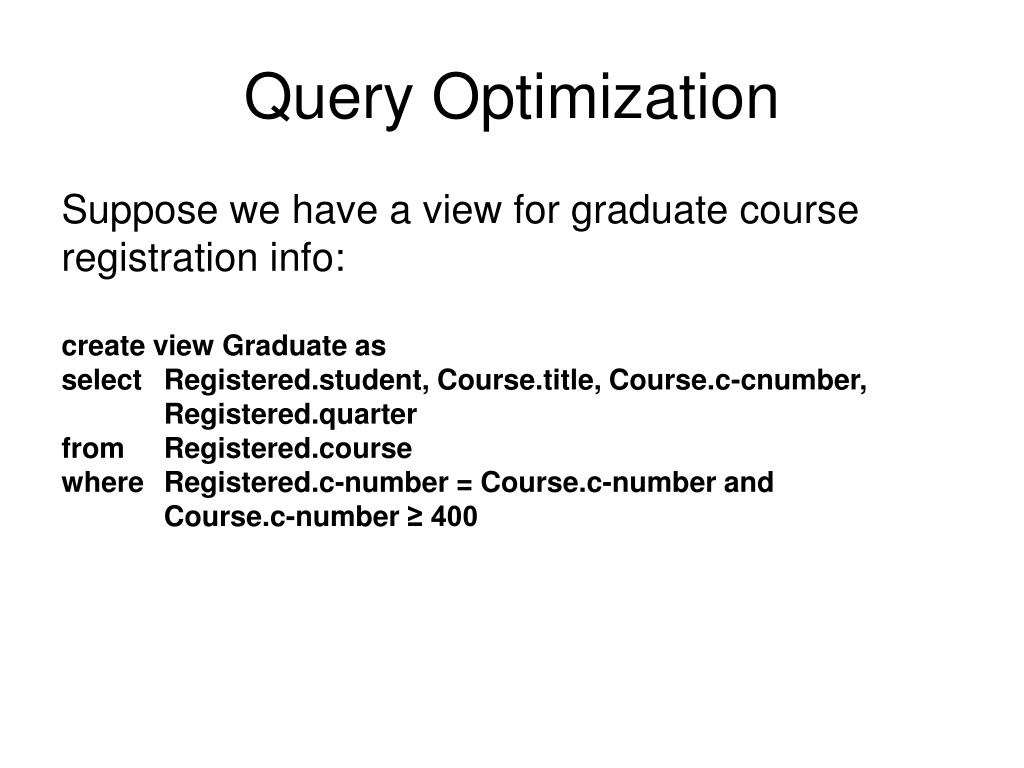 Query Optimization

Suppose we have a view for graduate course registration info:

create view Graduate as
select Registered.student, Course.title, Course.c-cnumber, Registered.quarter
from Registered.course
where Registered.c-number = Course.c-number and Course.c-number ≥ 400